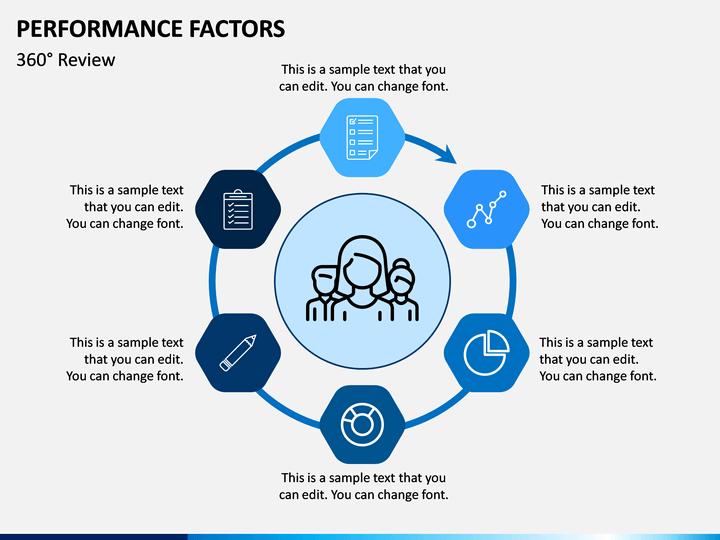 PERFORMANCE FACTORS

360° Review

This is a sample text that you can edit. You can change font.

This is a sample text that you can edit. You can change font.

This is a sample text that you can edit. You can change font.

This is a sample text that you can edit. You can change font.

This is a sample text that you can edit. You can change font.

This is a sample text that you can edit. You can change font.